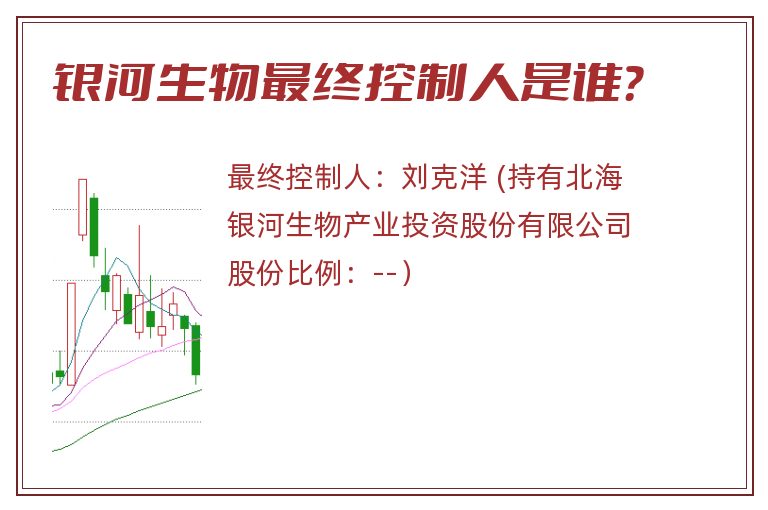 银河生物最终控制人是谁?

最终控制人：刘克洋 (持有北海银河生物产业投资股份有限公司股份比例：--)